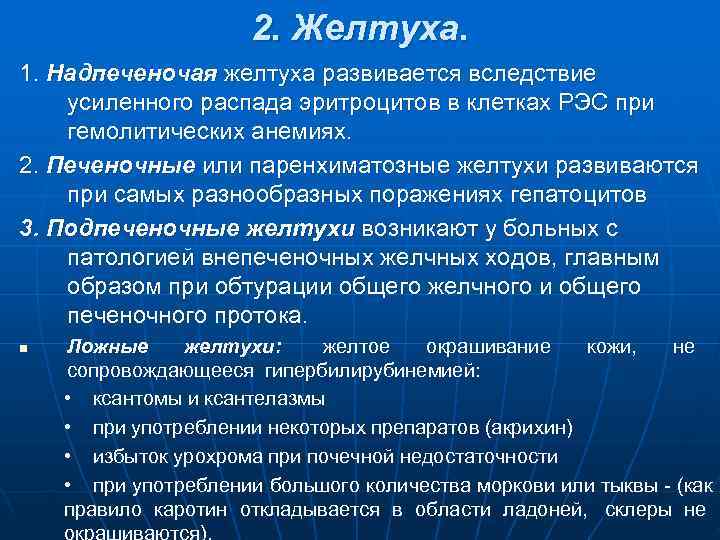 2. Желтуха.

1. Надпеченочая желтуха развивается вследствие усиленного распада эритроцитов в клетках РЭС при гемолитических анемиях.

2. Печеночные или паренхиматозные желтухи развиваются при самых разнообразных поражениях гепатоцитов

3. Подпеченочные желтухи возникают у больных с патологией внепеченочных желчных ходов, главным образом при обтурации общего желчного и общего печеночного протока.

▪ Ложные желтухи: желтое окрашивание кожи, не сопровождающееся гипербилирубинемией:

• ксантомы и ксантелазмы

• при употреблении некоторых препаратов (акрихин)

• избыток урохрома при почечной недостаточности

• при употреблении большого количества моркови или тыквы - (как правило каротин откладывается в области ладоней, склеры не окрашиваются).